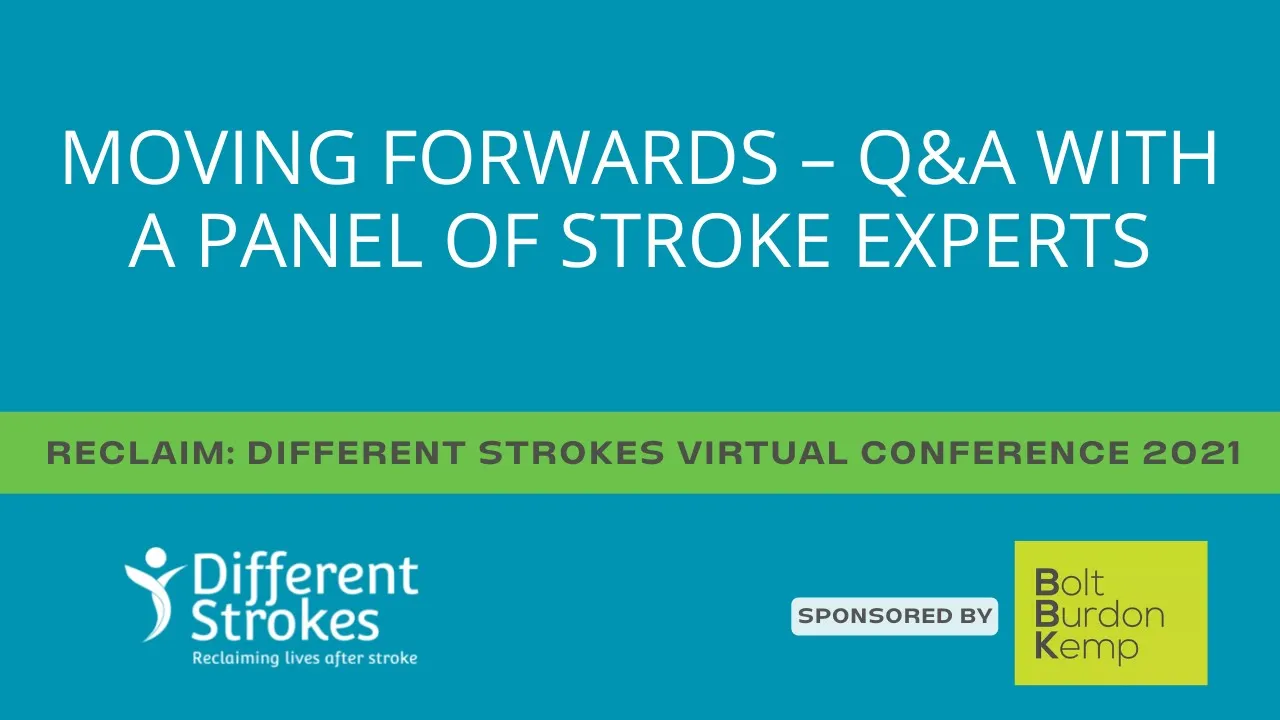 MOVING FORWARDS – Q&A WITH A PANEL OF STROKE EXPERTS

RECLAIM: DIFFERENT STROKES VIRTUAL CONFERENCE 2021

Different Strokes
Reclaiming lives after stroke

SPONSORED BY

Bolt
Burdon
Kemp